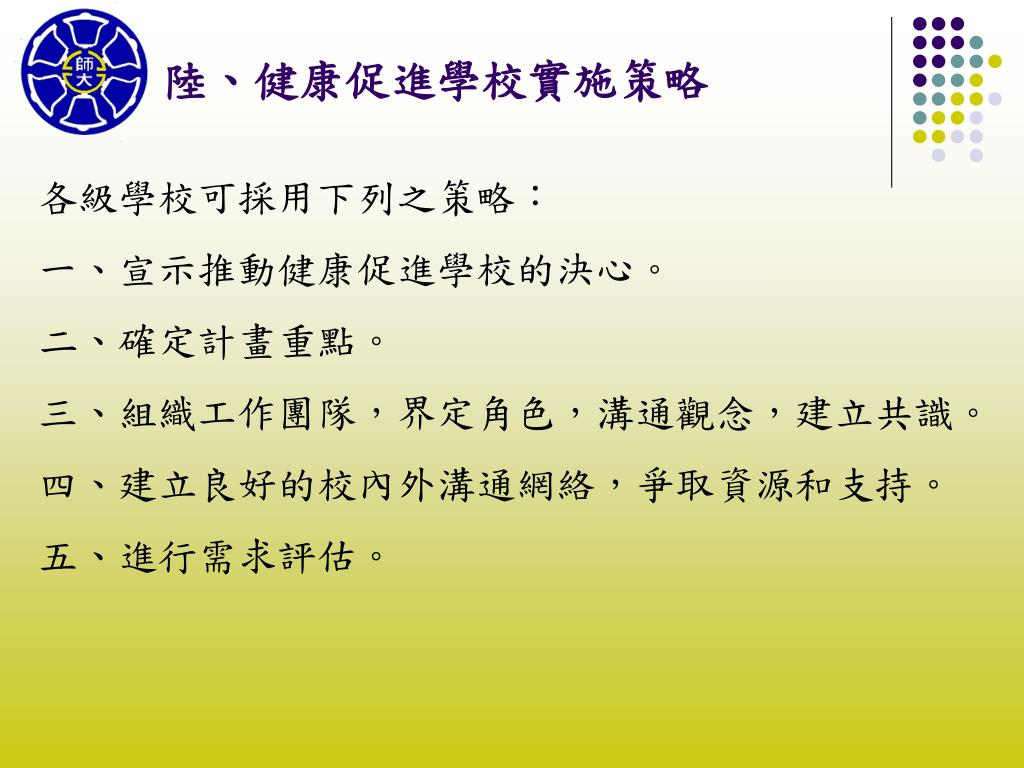 師大

陸、健康促進學校實施策略

各級學校可採用下列之策略：

一、宣示推動健康促進學校的決心。

二、確定計畫重點。

三、組織工作團隊，界定角色，溝通觀念，建立共識。

四、建立良好的校內外溝通網絡，爭取資源和支持。

五、進行需求評估。